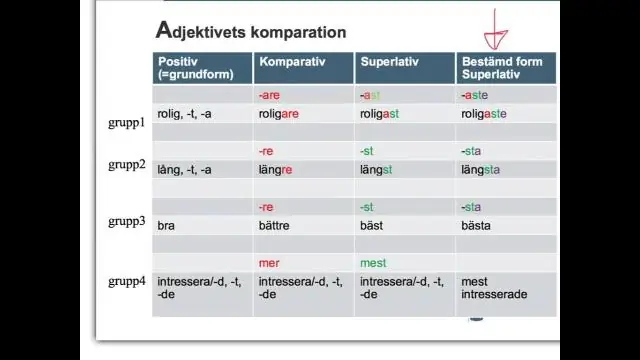 Adjektivets komparation

| | Positiv (=grundform) | Komparativ | Superlativ | Bestämd form Superlativ |
|---|---|---|---|---|
| | | -are | -ast | -aste |
| grupp1 | rolig, -t, -a | roligare | roligast | roligaste |
| | | | | |
| | | -re | -st | -sta |
| grupp2 | lång, -t, -a | längre | längst | längsta |
| | | | | |
| | | -re | -st | -sta |
| grupp3 | bra | bättre | bäst | bästa |
| | | | | |
| | | mer | mest | |
| grupp4 | intressera/-d, -t, -de | intressera/-d, -t, -de | intressera/-d, -t, -de | mest intresserade |